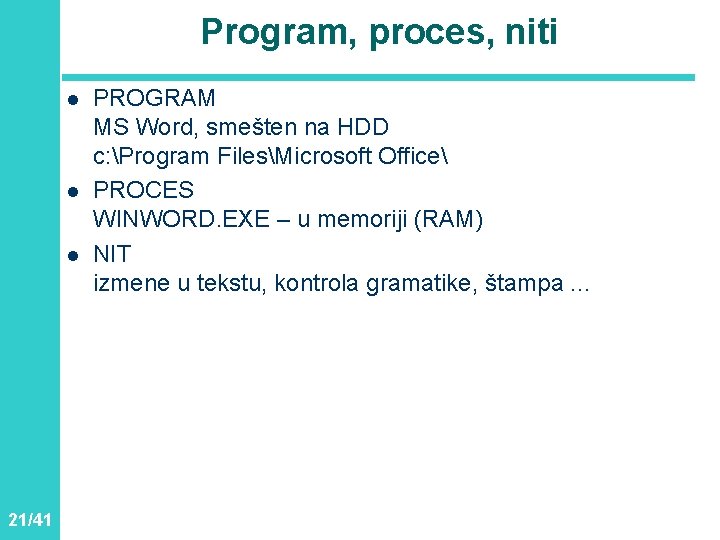 Program, proces, niti

- PROGRAM
MS Word, smešten na HDD
c:\Program Files\Microsoft Office\
- PROCES
WINWORD.EXE – u memoriji (RAM)
- NIT
izmene u tekstu, kontrola gramatike, štampa ...

21/41